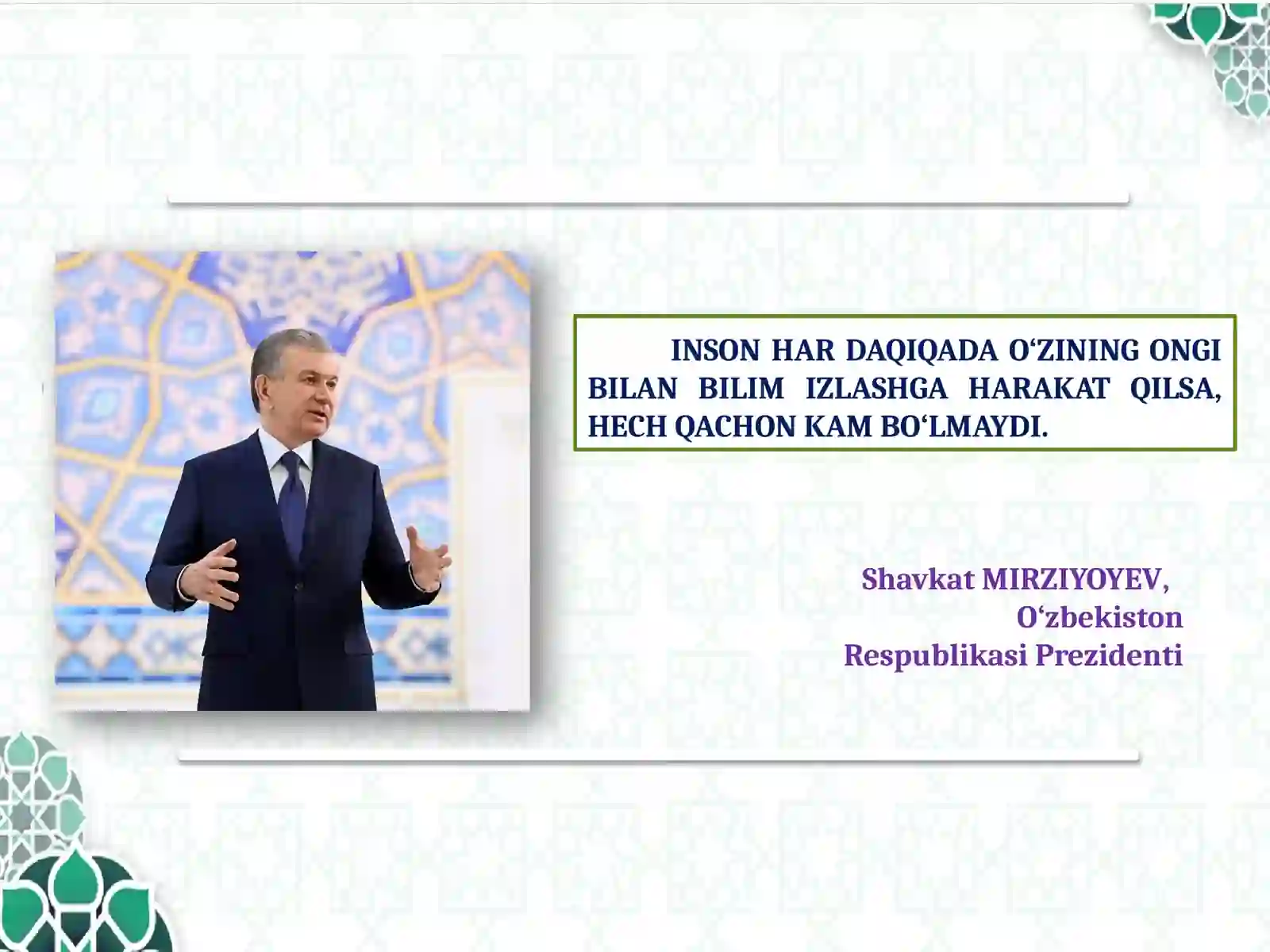 INSON HAR DAQIQADA O‘ZINING ONGI BILAN BILIM IZLASHGA HARAKAT QILSA, HECH QACHON KAM BO‘LMAYDI.

Shavkat MIRZIYOYEV,
O‘zbekiston
Respublikasi Prezidenti